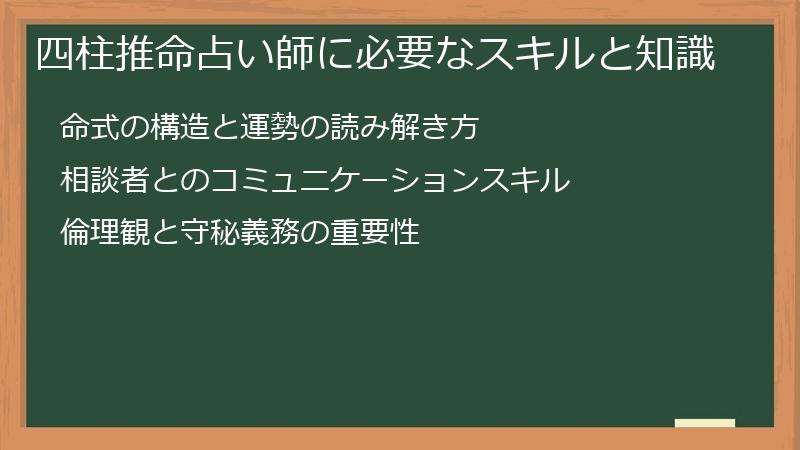 四柱推命占い師に必要なスキルと知識

命式の構造と運勢の読み解き方

相談者とのコミュニケーションスキル

倫理観と守秘義務の重要性